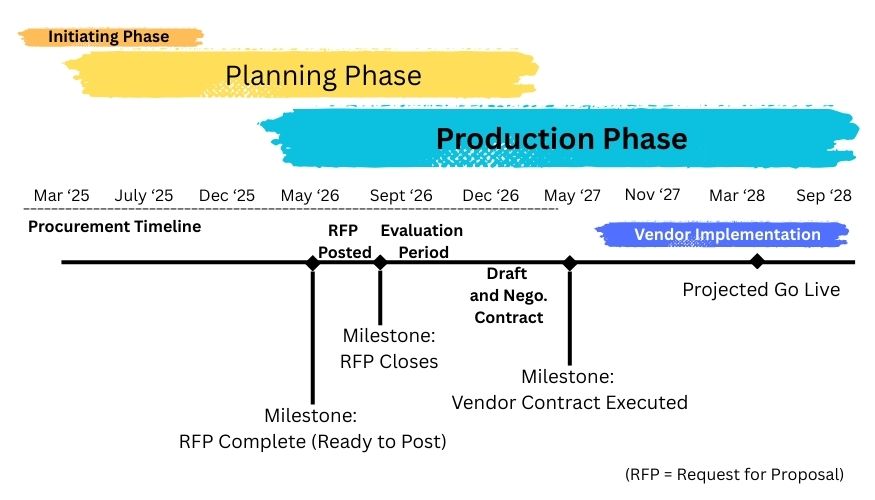 Initiating Phase

Planning Phase

Production Phase

Mar ‘25 July ‘25 Dec ‘25 May ‘26 Sept ‘26 Dec ‘26 May ‘27 Nov ‘27 Mar ‘28 Sep ‘28

Procurement Timeline

RFP Posted

Evaluation Period

Vendor Implementation

Draft and Nego. Contract

Projected Go Live

Milestone: RFP Closes

Milestone: Vendor Contract Executed

Milestone: RFP Complete (Ready to Post)

(RFP = Request for Proposal)